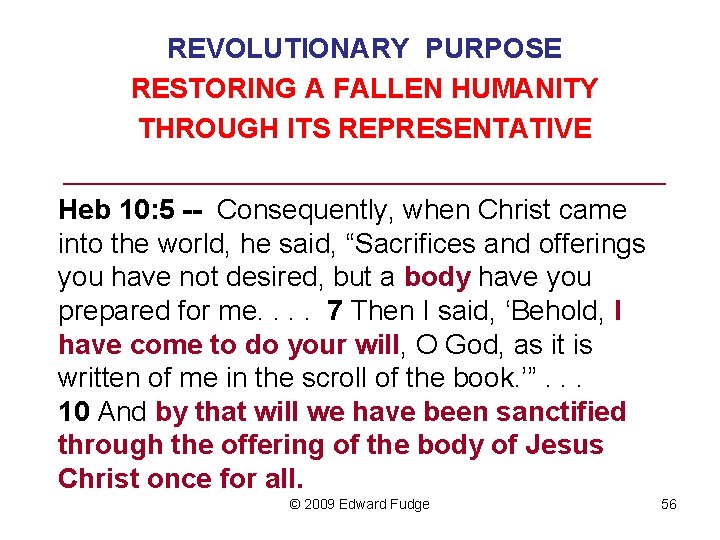 REVOLUTIONARY PURPOSE
RESTORING A FALLEN HUMANITY
THROUGH ITS REPRESENTATIVE

Heb 10:5 -- Consequently, when Christ came into the world, he said, “Sacrifices and offerings you have not desired, but a body have you prepared for me. . . . 7 Then I said, ‘Behold, I have come to do your will, O God, as it is written of me in the scroll of the book.’” . . .
10 And by that will we have been sanctified through the offering of the body of Jesus Christ once for all.

© 2009 Edward Fudge

56